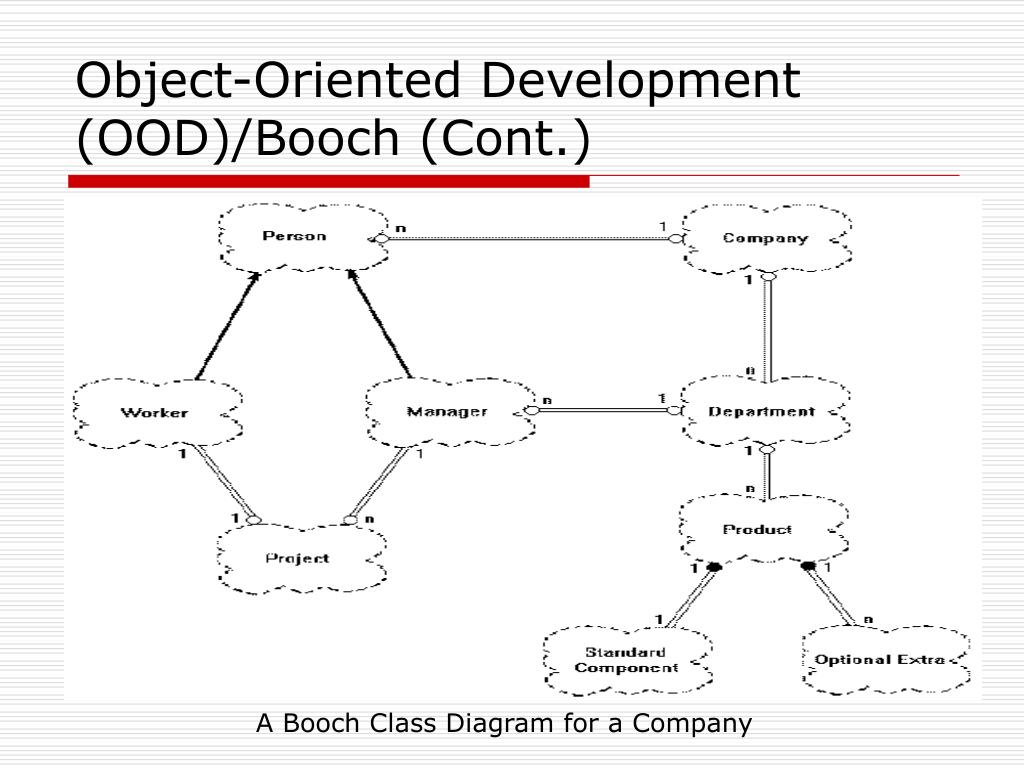 Object-Oriented Development (OOD)/Booch (Cont.)

Person
n
1
Company
1
n
Worker
Manager
n
1
Department
1
1
1
n
1
n
Project
Product
1
1
1
n
Standard Component
Optional Extra

A Booch Class Diagram for a Company